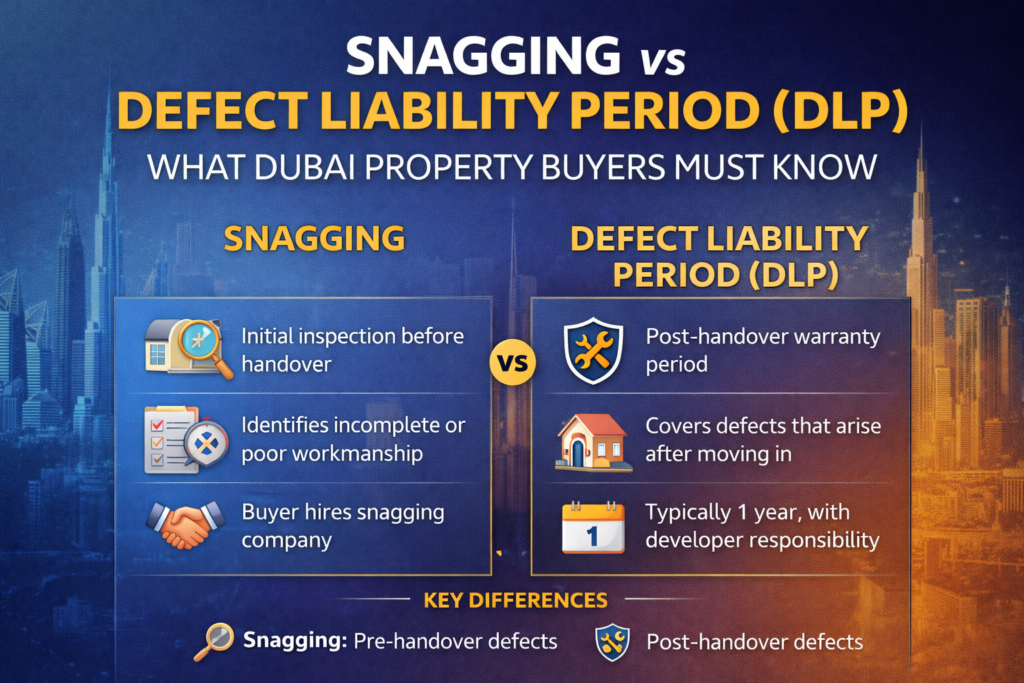 SNAGGING vs
DEFECT LIABILITY PERIOD (DLP)
WHAT DUBAI PROPERTY BUYERS MUST KNOW

SNAGGING

Initial inspection before handover

Identifies incomplete or poor workmanship

Buyer hires snagging company

VS

DEFECT LIABILITY PERIOD (DLP)

Post-handover warranty period

Covers defects that arise after moving in

1

Typically 1 year, with developer responsibility

KEY DIFFERENCES

Snagging: Pre-handover defects

Post-handover defects